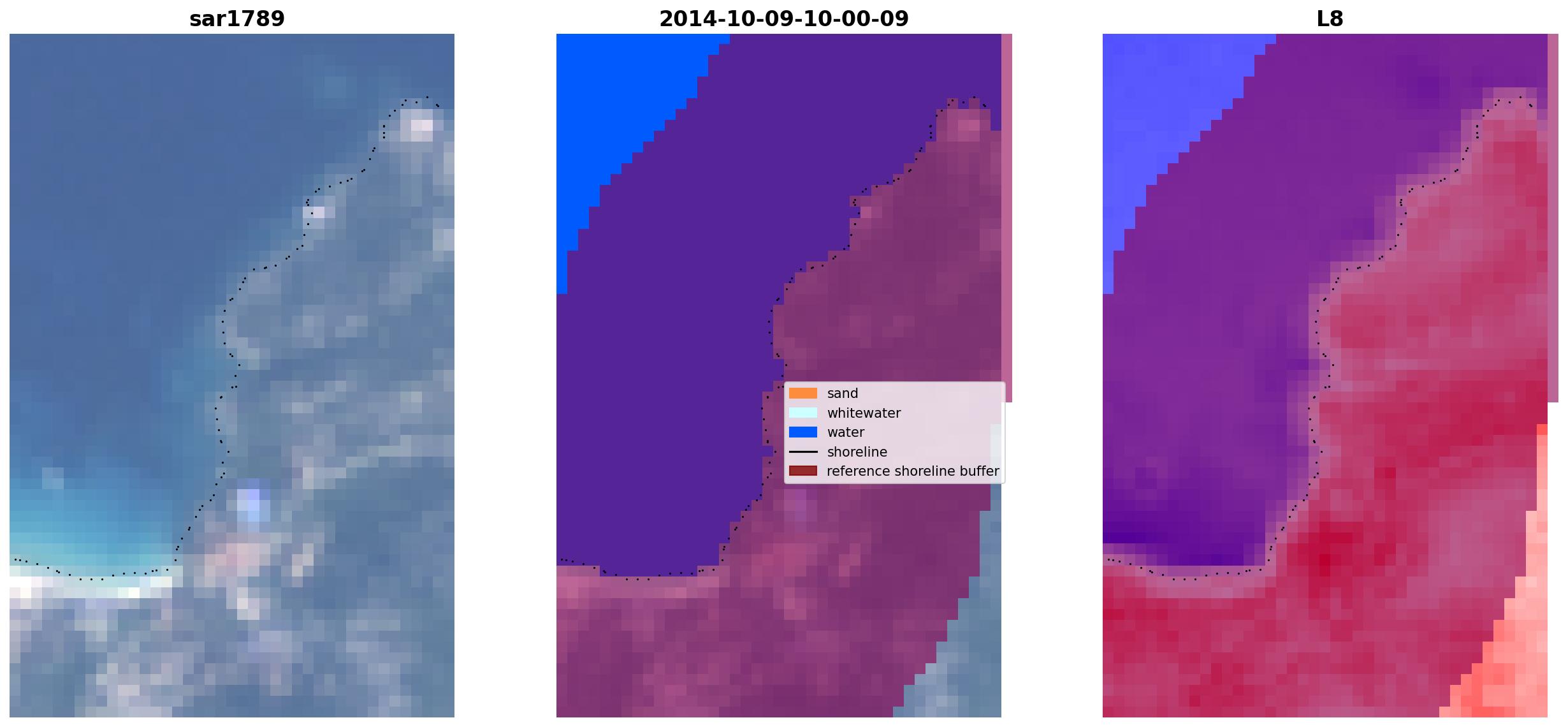 sar1789

2014-10-09-10-00-09

sand
whitewater
water
shoreline
reference shoreline buffer

L8